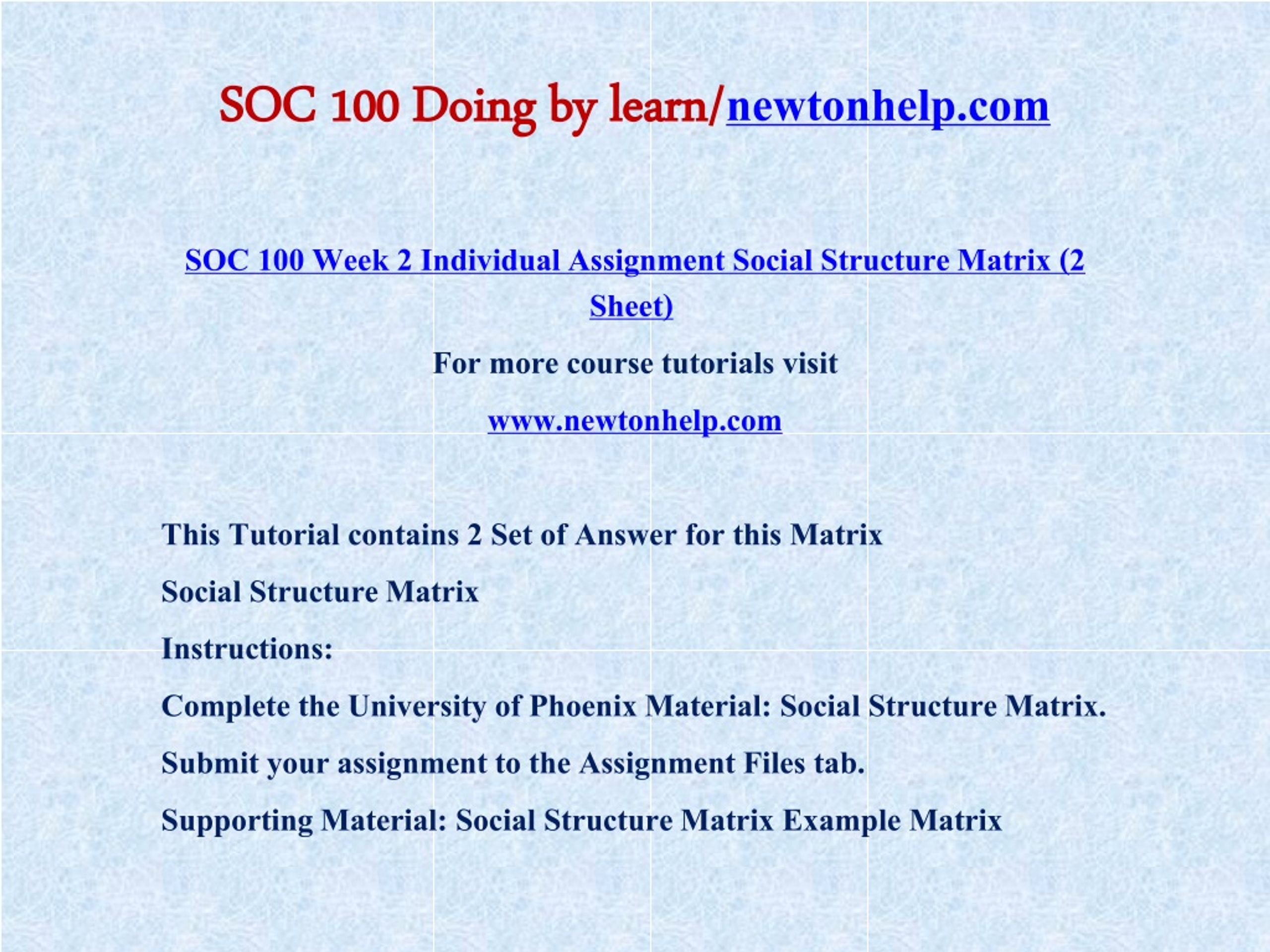 SOC 100 Doing by learn/newtonhelp.com

SOC 100 Week 2 Individual Assignment Social Structure Matrix (2 Sheet)

For more course tutorials visit

www.newtonhelp.com

This Tutorial contains 2 Set of Answer for this Matrix

Social Structure Matrix

Instructions:

Complete the University of Phoenix Material: Social Structure Matrix.

Submit your assignment to the Assignment Files tab.

Supporting Material: Social Structure Matrix Example Matrix